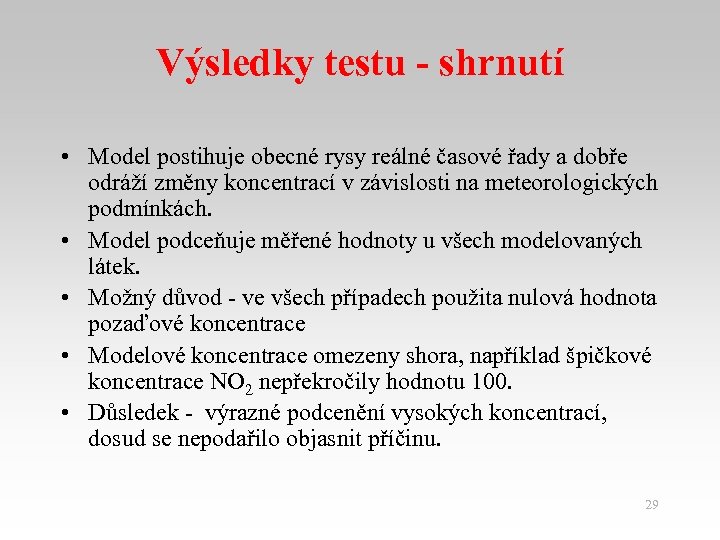 Výsledky testu - shrnutí

• Model postihuje obecné rysy reálné časové řady a dobře odráží změny koncentrací v závislosti na meteorologických podmínkách.

• Model podceňuje měřené hodnoty u všech modelovaných látek.

• Možný důvod - ve všech případech použita nulová hodnota pozaďové koncentrace

• Modelové koncentrace omezeny shora, například špičkové koncentrace $NO_2$ nepřekročily hodnotu 100.

• Důsledek - výrazné podcenění vysokých koncentrací, dosud se nepodařilo objasnit příčinu.

29